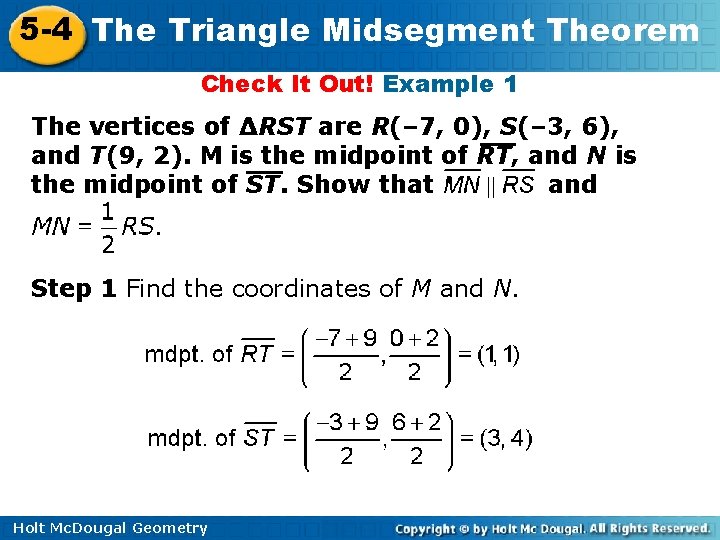 5-4 The Triangle Midsegment Theorem

Check It Out! Example 1

The vertices of $\Delta RST$ are $R(-7, 0)$, $S(-3, 6)$, and $T(9, 2)$. M is the midpoint of $\overline{RT}$, and $N$ is the midpoint of $\overline{ST}$. Show that $\overline{MN} \parallel \overline{RS}$ and $MN = \frac{1}{2}RS$.

Step 1 Find the coordinates of $M$ and $N$.

mdpt. of $\overline{RT} = \left(\frac{-7+9}{2}, \frac{0+2}{2}\right) = (1, 1)$

mdpt. of $\overline{ST} = \left(\frac{-3+9}{2}, \frac{6+2}{2}\right) = (3, 4)$

Holt McDougal Geometry

Copyright © by Holt Mc Dougal. All Rights Reserved.